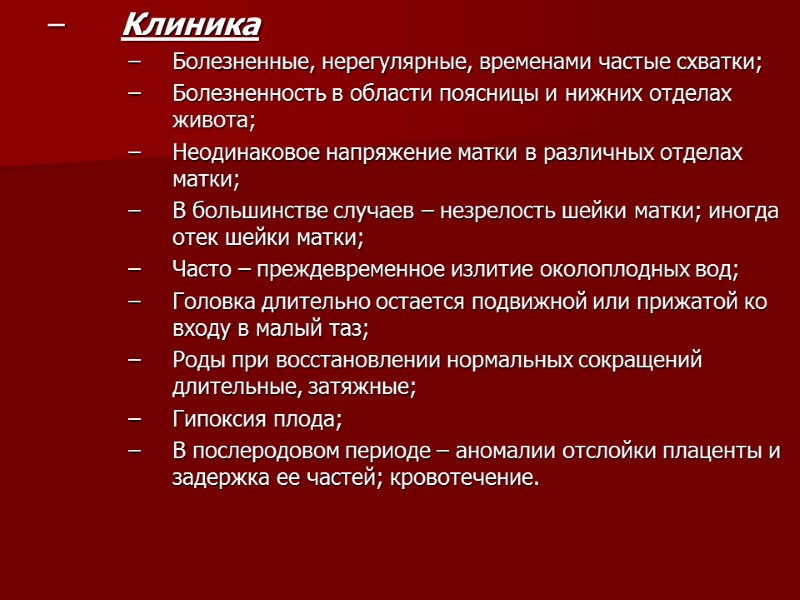 – Клиника

– Болезненные, нерегулярные, временами частые схватки;

– Болезненность в области поясницы и нижних отделах живота;

– Неодинаковое напряжение матки в различных отделах матки;

– В большинстве случаев – незрелость шейки матки; иногда отек шейки матки;

– Часто – преждевременное излитие околоплодных вод;

– Головка длительно остается подвижной или прижатой ко входу в малый таз;

– Роды при восстановлении нормальных сокращений длительные, затяжные;

– Гипоксия плода;

– В послеродовом периоде – аномалии отслойки плаценты и задержка ее частей; кровотечение.